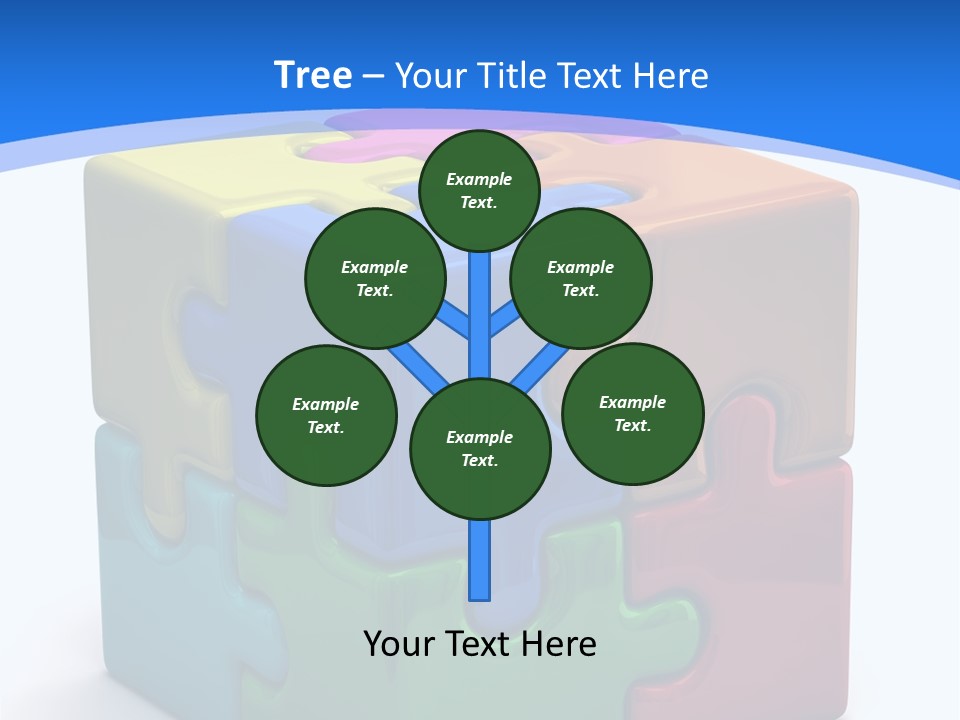 Tree – Your Title Text Here

Example Text.

Example Text.

Example Text.

Example Text.

Example Text.

Example Text.

Your Text Here